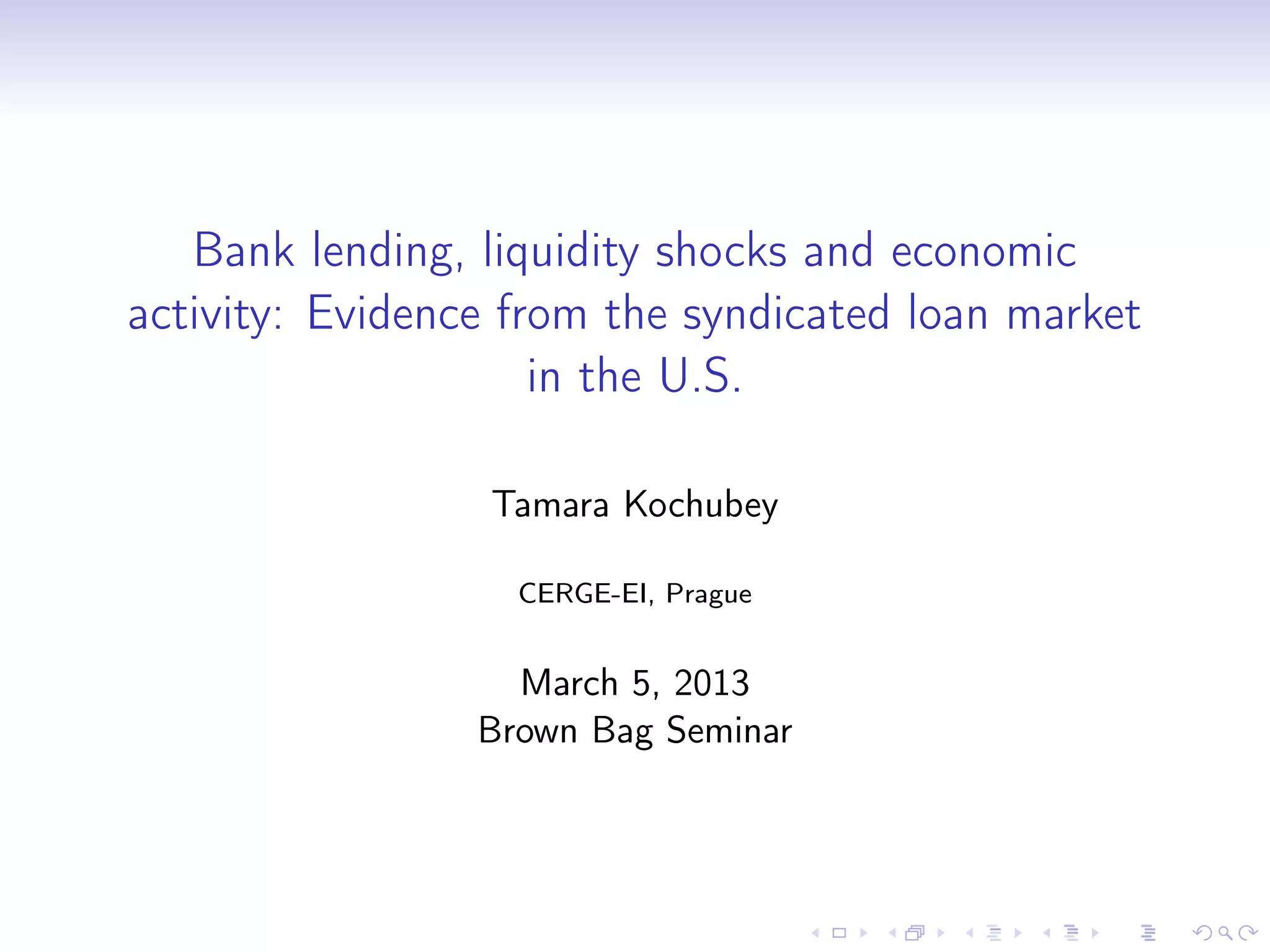 Bank lending, liquidity shocks and economic activity: Evidence from the syndicated loan market in the U.S.

Tamara Kochubey

CERGE-EI, Prague

March 5, 2013
Brown Bag Seminar